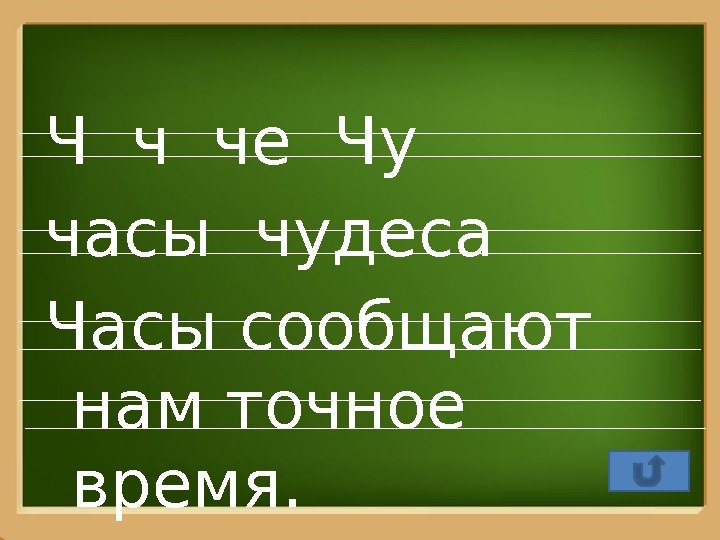 Ч ч че Чу

часы чудеса

Часы сообщают нам точное время.